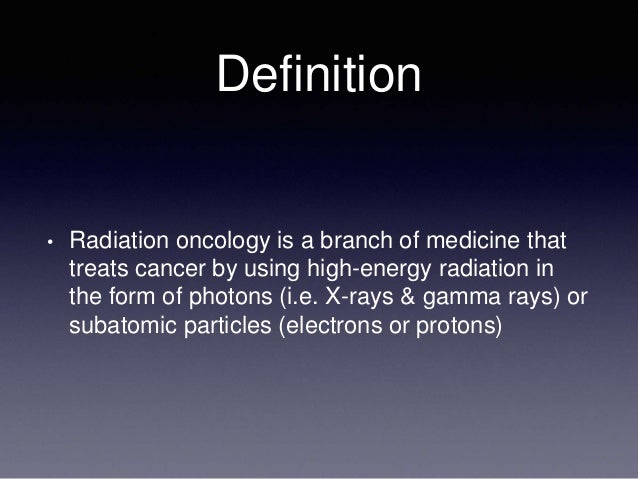 Definition

• Radiation oncology is a branch of medicine that treats cancer by using high-energy radiation in the form of photons (i.e. X-rays & gamma rays) or subatomic particles (electrons or protons)